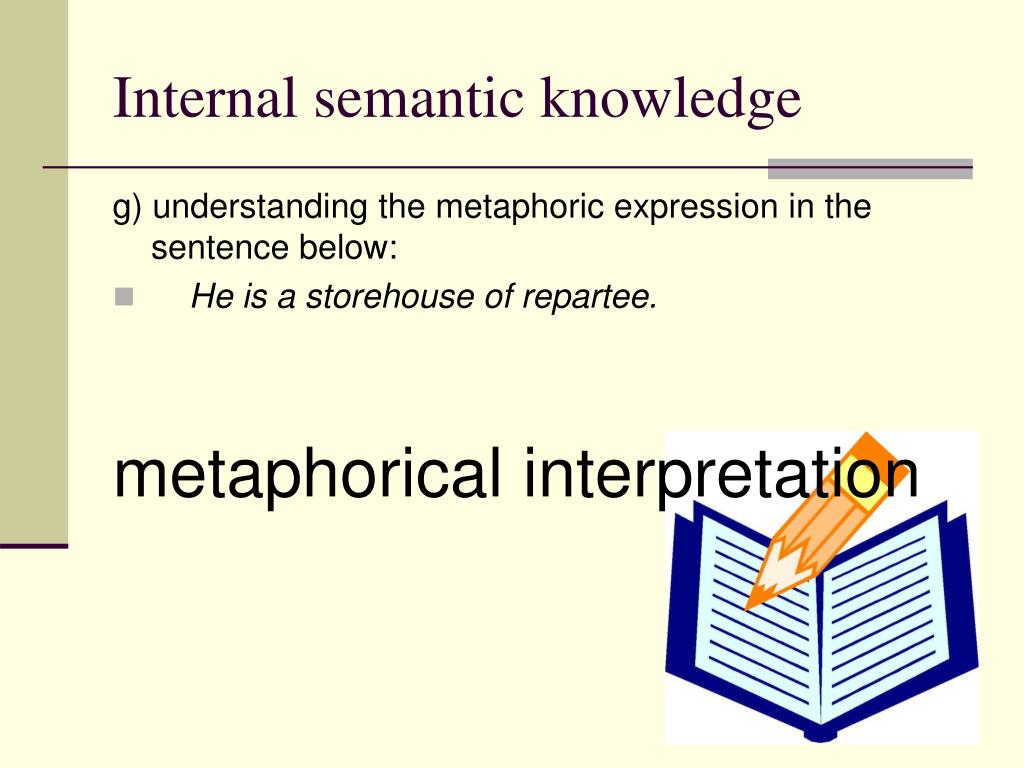 Internal semantic knowledge

g) understanding the metaphoric expression in the sentence below:

He is a storehouse of repartee.

metaphorical interpretation